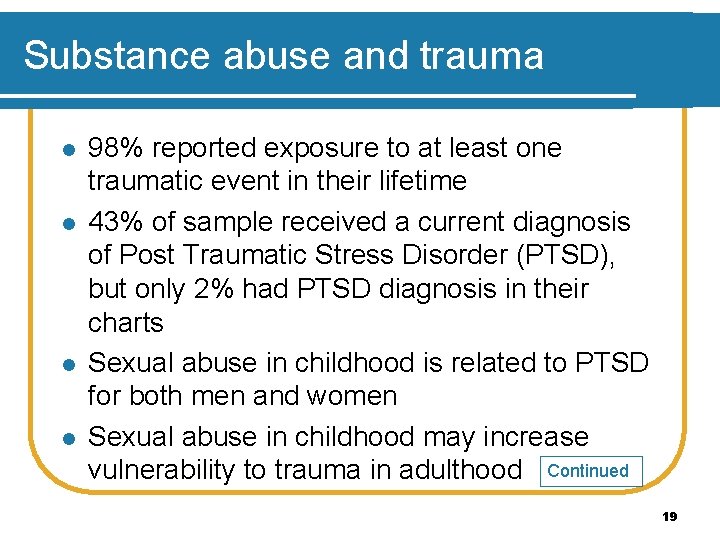 Substance abuse and trauma

- 98% reported exposure to at least one traumatic event in their lifetime
- 43% of sample received a current diagnosis of Post Traumatic Stress Disorder (PTSD), but only 2% had PTSD diagnosis in their charts
- Sexual abuse in childhood is related to PTSD for both men and women
- Sexual abuse in childhood may increase vulnerability to trauma in adulthood

Continued

19